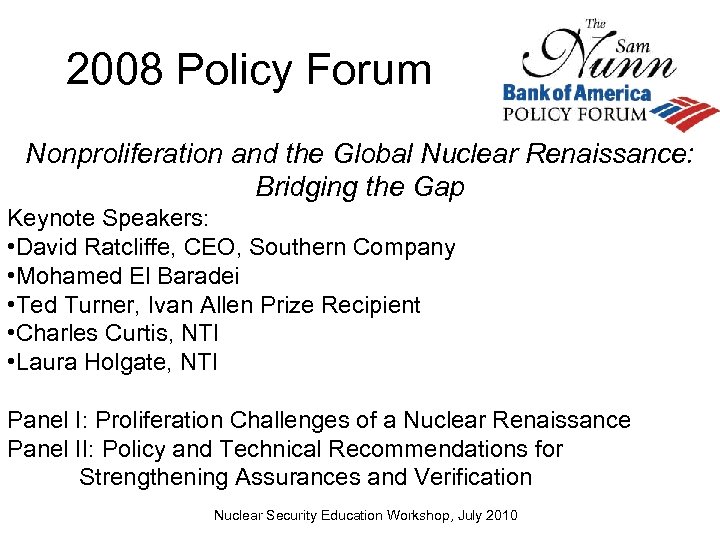 2008 Policy Forum

The Sam Nunn Bank of America POLICY FORUM

Nonproliferation and the Global Nuclear Renaissance: Bridging the Gap

Keynote Speakers:
•David Ratcliffe, CEO, Southern Company
•Mohamed El Baradei
•Ted Turner, Ivan Allen Prize Recipient
•Charles Curtis, NTI
•Laura Holgate, NTI

Panel I: Proliferation Challenges of a Nuclear Renaissance
Panel II: Policy and Technical Recommendations for Strengthening Assurances and Verification

Nuclear Security Education Workshop, July 2010